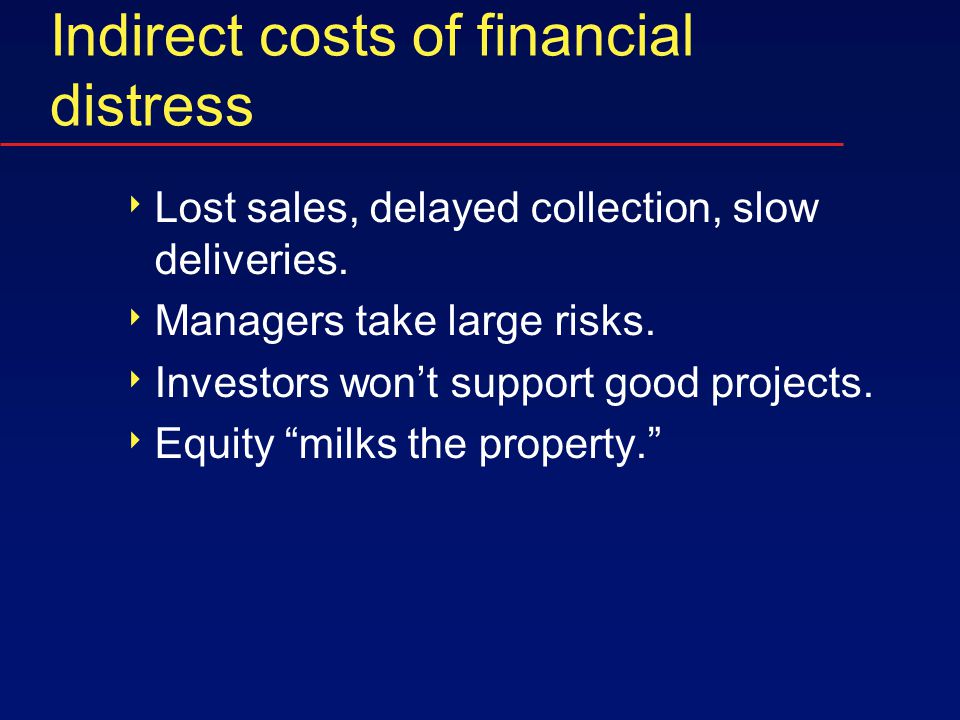 Indirect costs of financial distress

‣ Lost sales, delayed collection, slow deliveries.

‣ Managers take large risks.

‣ Investors won’t support good projects.

‣ Equity “milks the property.”